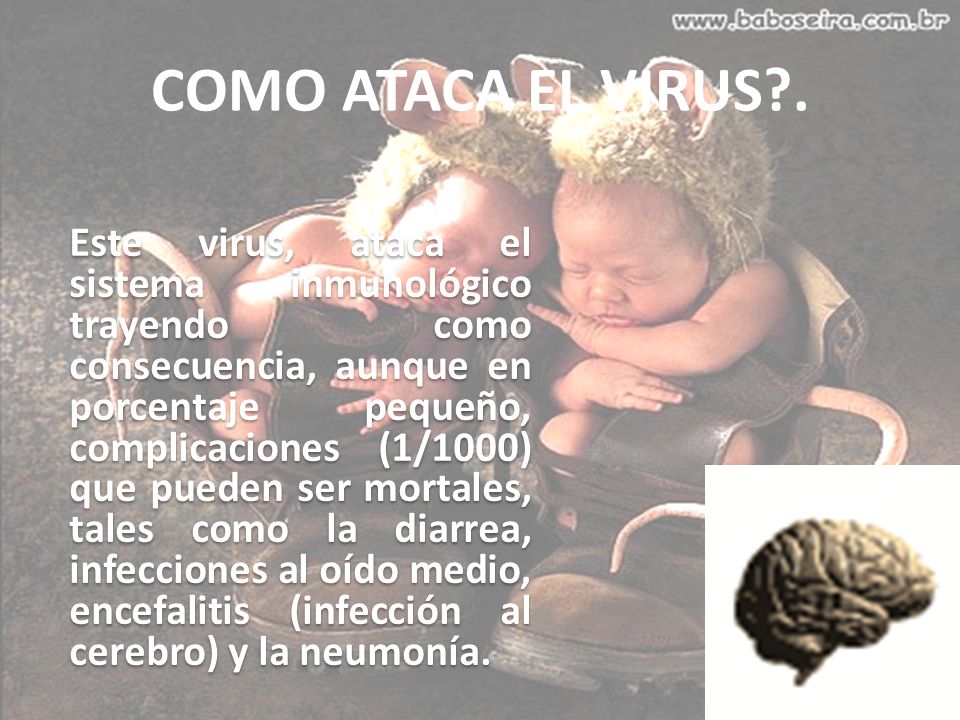 www.baboseira.com.br

COMO ATACA EL VIRUS?.

Este virus, ataca el sistema inmunológico trayendo como consecuencia, aunque en porcentaje pequeño, complicaciones (1/1000) que pueden ser mortales, tales como la diarrea, infecciones al oído medio, encefalitis (infección al cerebro) y la neumonía.